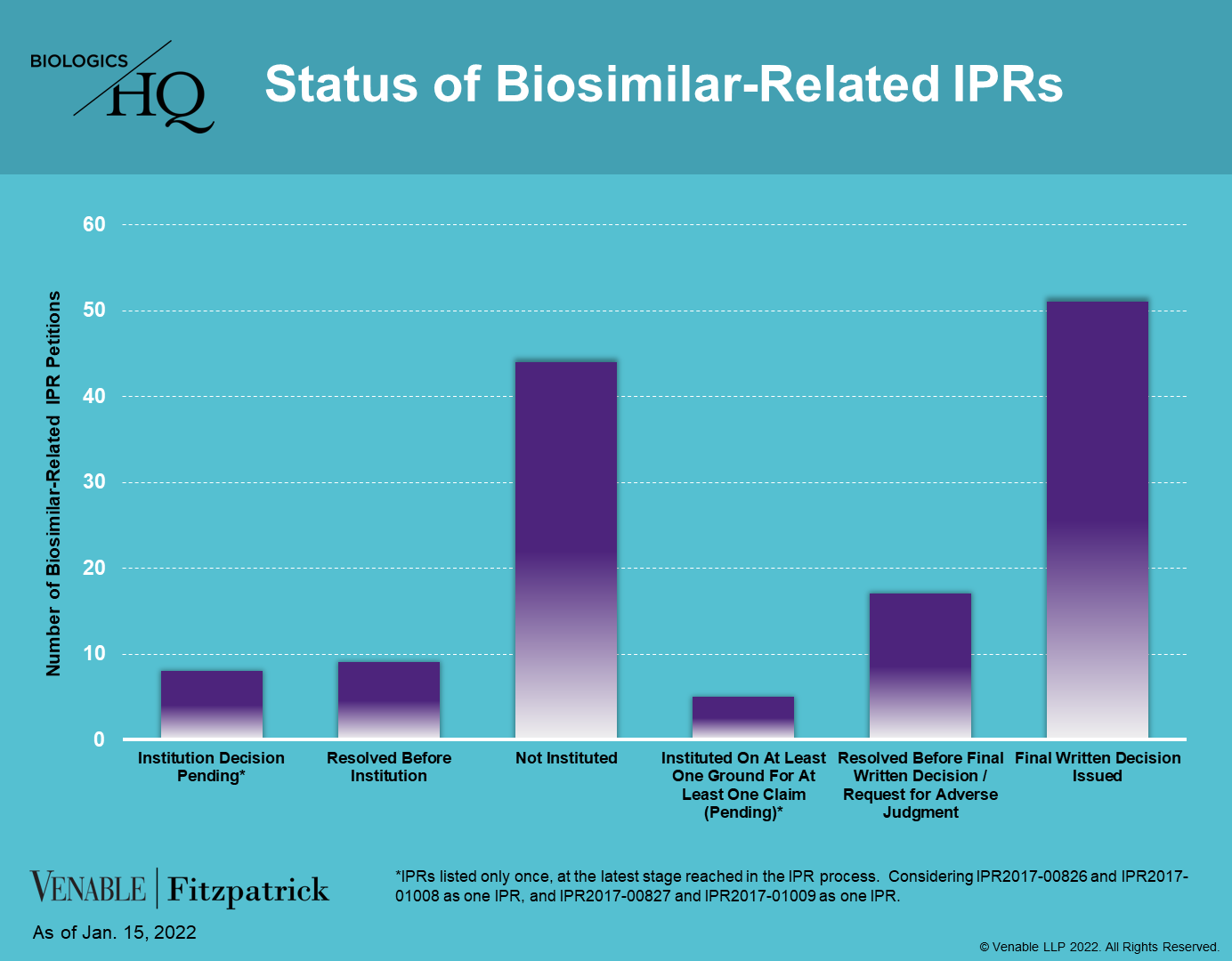 BIOLOGICS HQ

Status of Biosimilar-Related IPRs

Number of Biosimilar-Related IPR Petitions

60
50
40
30
20
10
0

Institution Decision Pending*

Resolved Before Institution

Not Instituted

Instituted On At Least One Ground For At Least One Claim (Pending)*

Resolved Before Final Written Decision / Request for Adverse Judgment

Final Written Decision Issued

VENABLE | Fitzpatrick

As of Jan. 15, 2022

*IPRs listed only once, at the latest stage reached in the IPR process. Considering IPR2017-00826 and IPR2017-01008 as one IPR, and IPR2017-00827 and IPR2017-01009 as one IPR.

© Venable LLP 2022. All Rights Reserved.